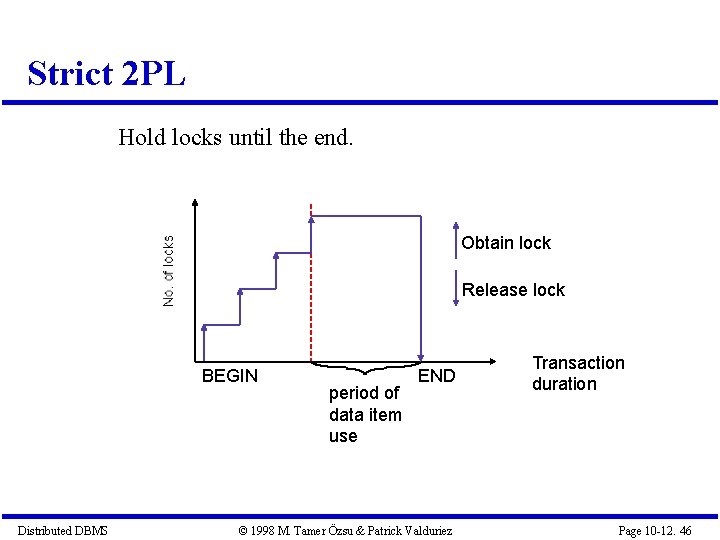 Strict 2PL

Hold locks until the end.

No. of locks

Obtain lock

Release lock

BEGIN

END

Transaction duration

period of data item use

Distributed DBMS

© 1998 M. Tamer Özsu & Patrick Valduriez

Page 10-12. 46